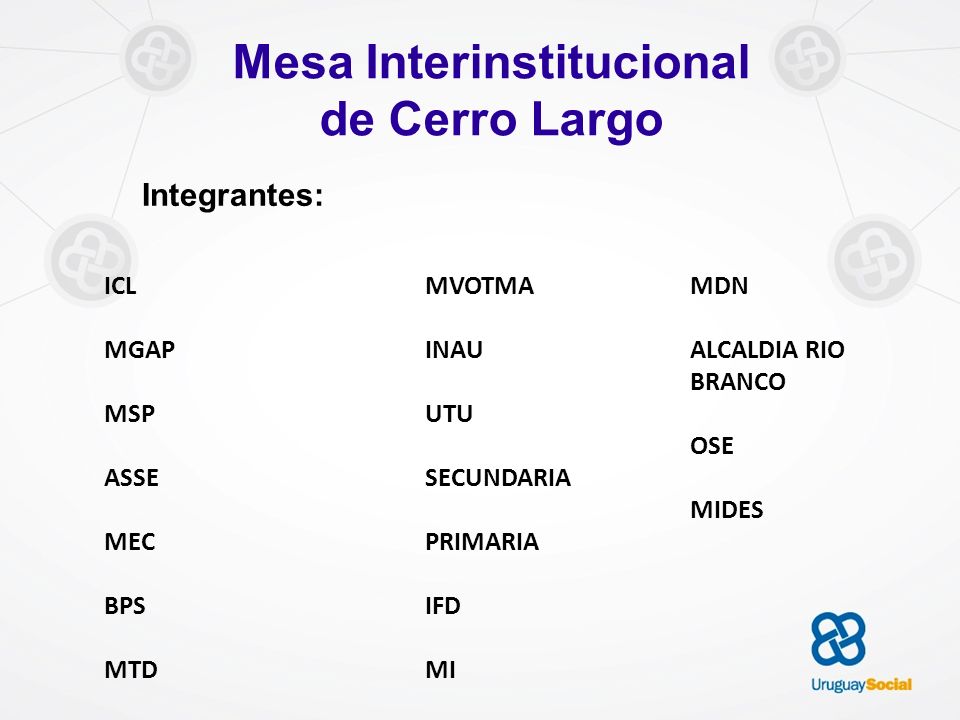 Mesa Interinstitucional de Cerro Largo

Integrantes:

ICL

MGAP

MSP

ASSE

MEC

BPS

MTD

MVOTMA

INAU

UTU

SECUNDARIA

PRIMARIA

IFD

MI

MDN

ALCALDIA RIO BRANCO

OSE

MIDES

UruguaySocial